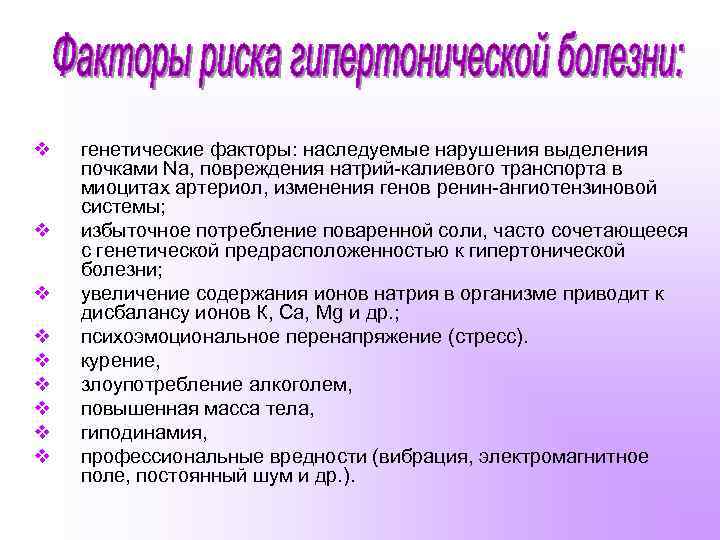 Факторы риска гипертонической болезни:

❖ генетические факторы: наследуемые нарушения выделения почками Na, повреждения натрий-калиевого транспорта в миоцитах артериол, изменения генов ренин-ангиотензиновой системы;
❖ избыточное потребление поваренной соли, часто сочетающееся с генетической предрасположенностью к гипертонической болезни;
❖ увеличение содержания ионов натрия в организме приводит к дисбалансу ионов К, Са, Mg и др.;
❖ психоэмоциональное перенапряжение (стресс).
❖ курение,
❖ злоупотребление алкоголем,
❖ повышенная масса тела,
❖ гиподинамия,
❖ профессиональные вредности (вибрация, электромагнитное поле, постоянный шум и др.).